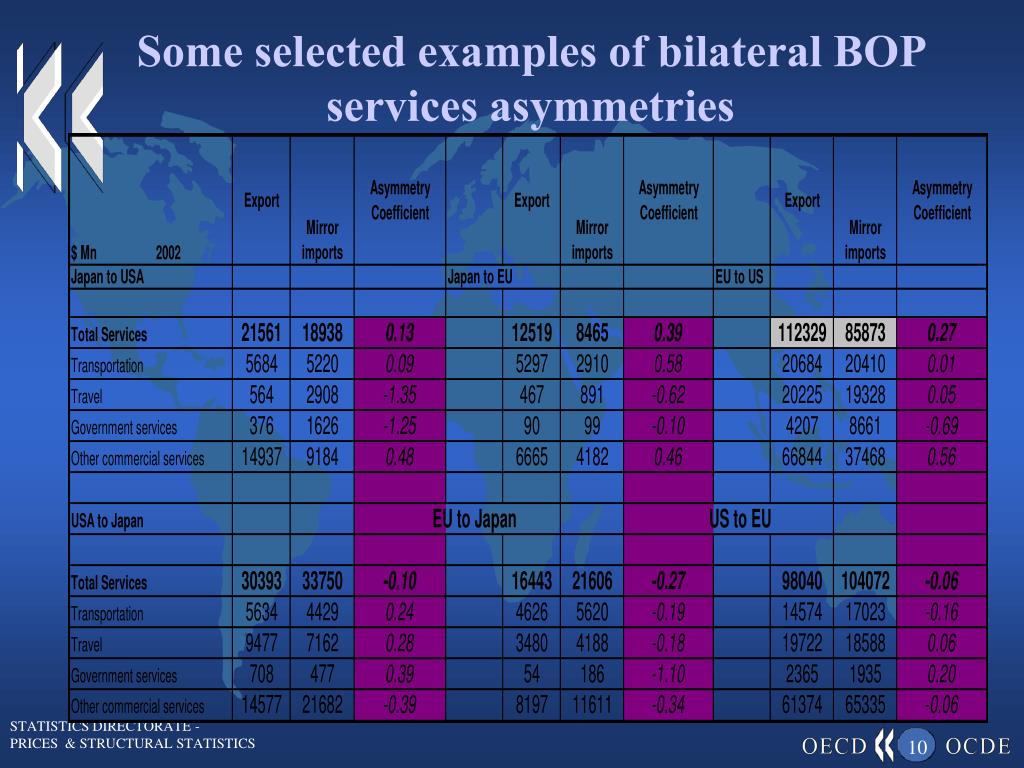 Some selected examples of bilateral BOP services asymmetries

| \$ Mn 2002 | Export | Mirror imports | Asymmetry Coefficient | | Export | Mirror imports | Asymmetry Coefficient | | Export | Mirror imports | Asymmetry Coefficient |
|---|---|---|---|---|---|---|---|---|---|---|---|
| Japan to USA | | | | Japan to EU | | | | EU to US | | | |
| | | | | | | | | | | | |
| Total Services | 21561 | 18938 | 0.13 | | 12519 | 8465 | 0.39 | | 112329 | 85873 | 0.27 |
| Transportation | 5684 | 5220 | 0.09 | | 5297 | 2910 | 0.58 | | 20684 | 20410 | 0.01 |
| Travel | 564 | 2908 | -1.35 | | 467 | 891 | -0.62 | | 20225 | 19328 | 0.05 |
| Government services | 376 | 1626 | -1.25 | | 90 | 99 | -0.10 | | 4207 | 8661 | -0.69 |
| Other commercial services | 14937 | 9184 | 0.48 | | 6665 | 4182 | 0.46 | | 66844 | 37468 | 0.56 |
| | | | | | | | | | | | |
| USA to Japan | | | | EU to Japan | | | | US to EU | | | |
| | | | | | | | | | | | |
| Total Services | 30393 | 33750 | -0.10 | | 16443 | 21606 | -0.27 | | 98040 | 104072 | -0.06 |
| Transportation | 5634 | 4429 | 0.24 | | 4626 | 5620 | -0.19 | | 14574 | 17023 | -0.16 |
| Travel | 9477 | 7162 | 0.28 | | 3480 | 4188 | -0.18 | | 19722 | 18588 | 0.06 |
| Government services | 708 | 477 | 0.39 | | 54 | 186 | -1.10 | | 2365 | 1935 | 0.20 |
| Other commercial services | 14577 | 21682 | -0.39 | | 8197 | 11611 | -0.34 | | 61374 | 65335 | -0.06 |

STATISTICS DIRECTORATE - PRICES & STRUCTURAL STATISTICS

OECD 10 OCDE